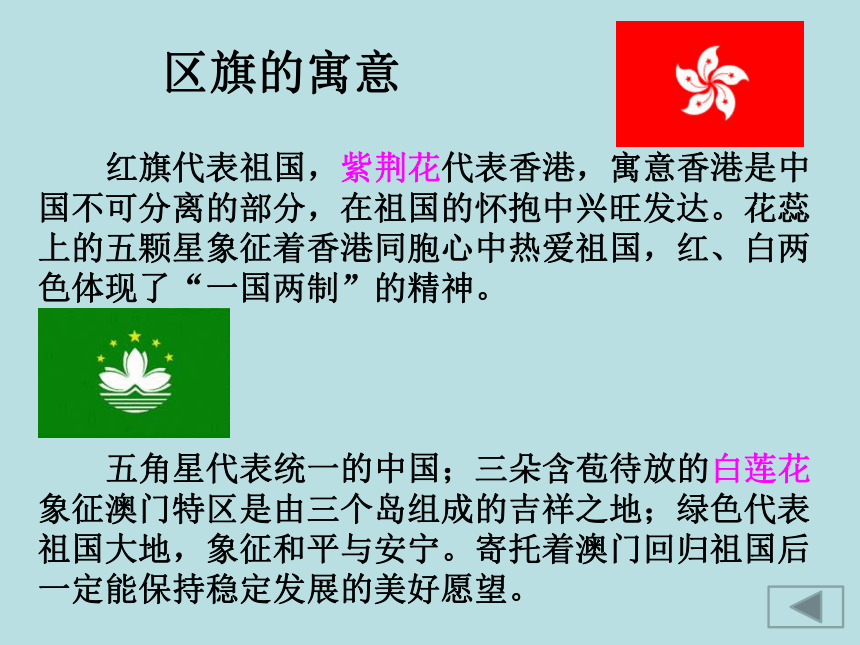 区旗的寓意

红旗代表祖国，紫荆花代表香港，寓意香港是中国不可分离的部分，在祖国的怀抱中兴旺发达。花蕊上的五颗星象征着香港同胞心中热爱祖国，红、白两色体现了“一国两制”的精神。

五角星代表统一的中国；三朵含苞待放的白莲花象征澳门特区是由三个岛组成的吉祥之地；绿色代表祖国大地，象征和平与安宁。寄托着澳门回归祖国后一定能保持稳定发展的美好愿望。